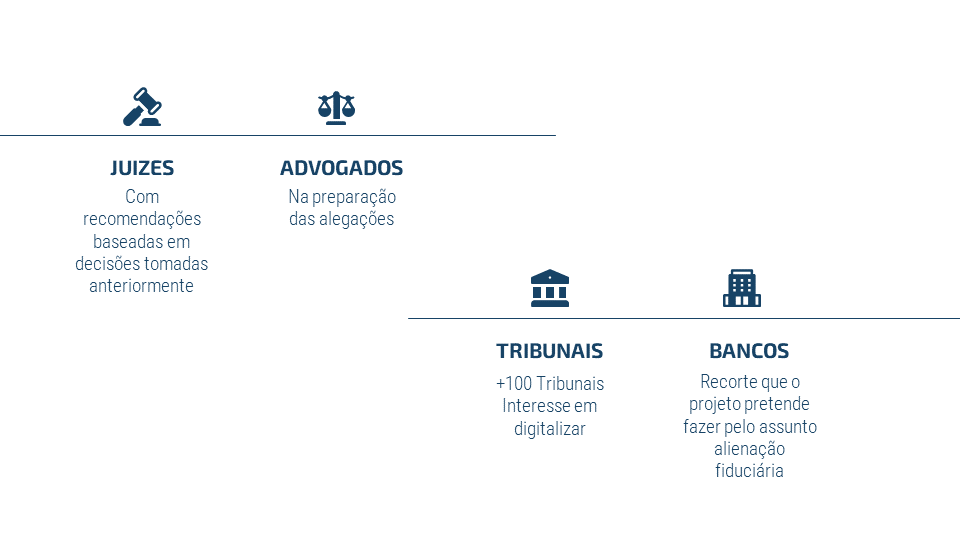 JUIZES
Com recomendações baseadas em decisões tomadas anteriormente

ADVOGADOS
Na preparação das alegações

TRIBUNAIS
+100 Tribunais Interesse em digitalizar

BANCOS
Recorte que o projeto pretende fazer pelo assunto alienação fiduciária